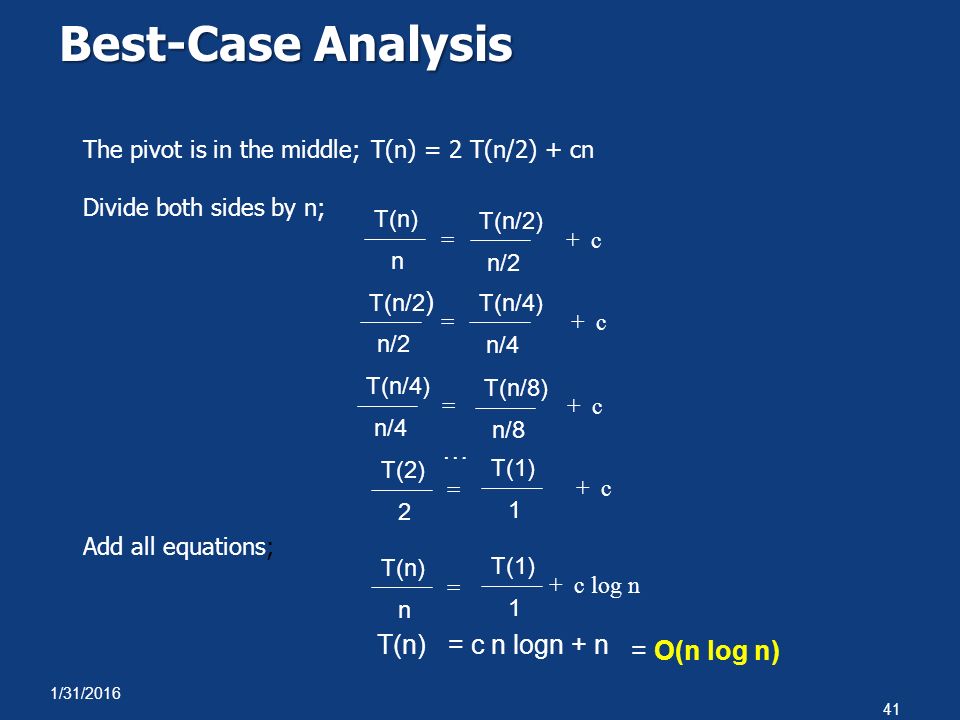 Best-Case Analysis

The pivot is in the middle; T(n) = 2 T(n/2) + cn

Divide both sides by n; $\frac{T(n)}{n} = \frac{T(n/2)}{n/2} + c$

$\frac{T(n/2)}{n/2} = \frac{T(n/4)}{n/4} + c$

$\frac{T(n/4)}{n/4} = \frac{T(n/8)}{n/8} + c$

...

$\frac{T(2)}{2} = \frac{T(1)}{1} + c$

Add all equations;

$\frac{T(n)}{n} = \frac{T(1)}{1} + c \log n$

T(n) = c n logn + n = O(n log n)

1/31/2016

41